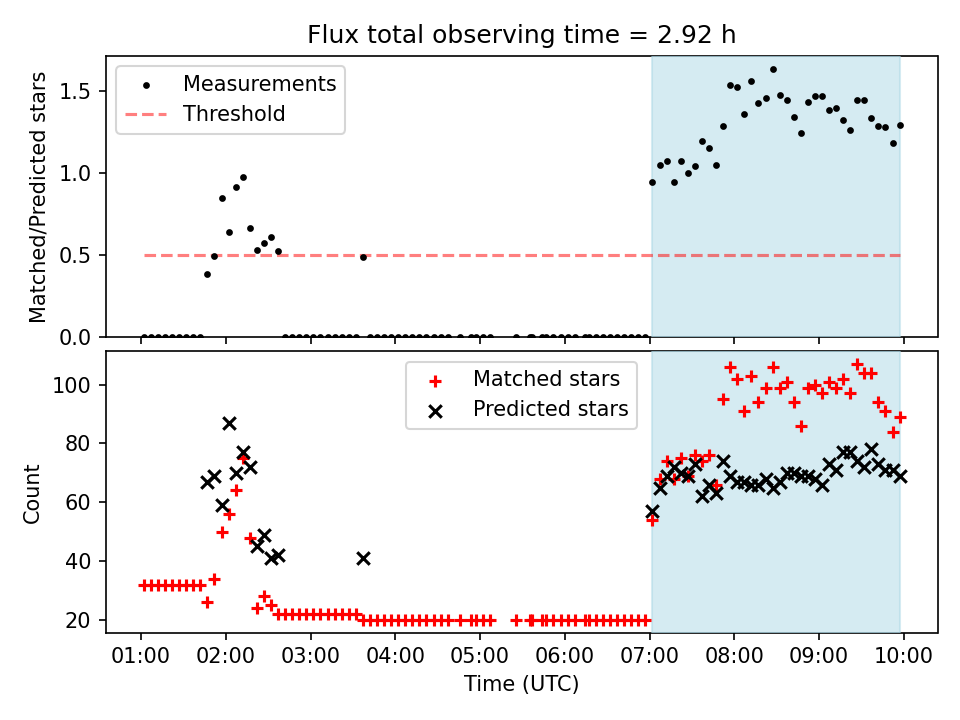 Flux total observing time = 2.92 h

Measurements
Threshold

Matched/Predicted stars

1.5
1.0
0.5
0.0

Matched stars
Predicted stars

Count

100
80
60
40
20

01:00 02:00 03:00 04:00 05:00 06:00 07:00 08:00 09:00 10:00

Time (UTC)